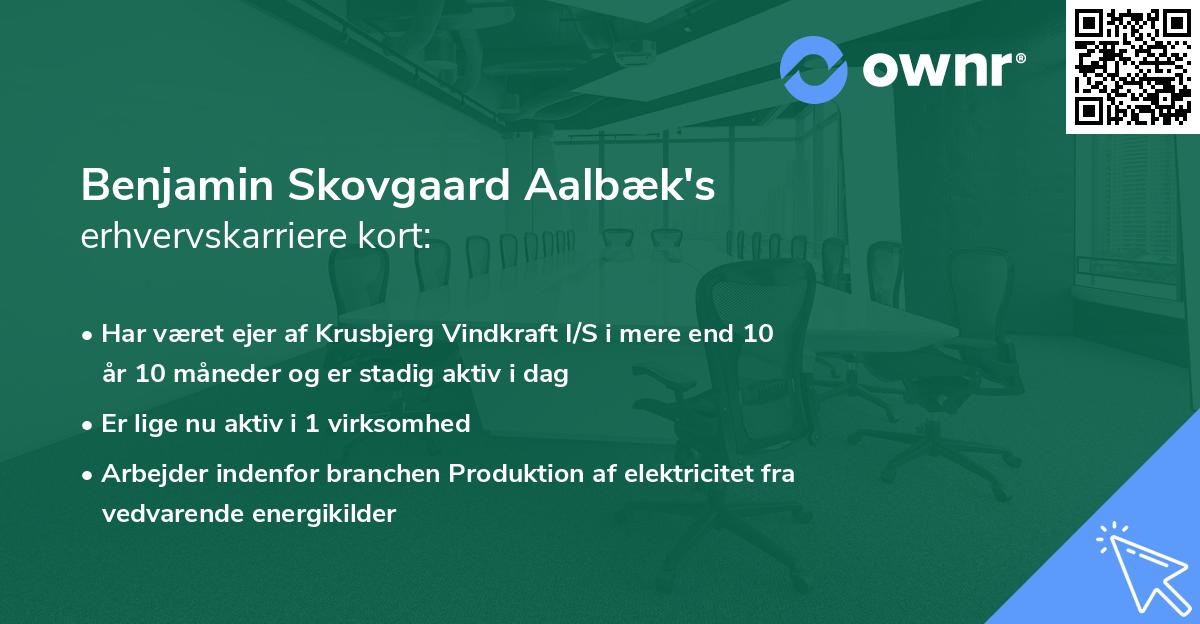 ownr®

Benjamin Skovgaard Aalbæk's
erhvervskarriere kort:

• Har været ejer af Krusbjerg Vindkraft I/S i mere end 10 år 10 måneder og er stadig aktiv i dag
• Er lige nu aktiv i 1 virksomhed
• Arbejder indenfor branchen Produktion af elektricitet fra vedvarende energikilder